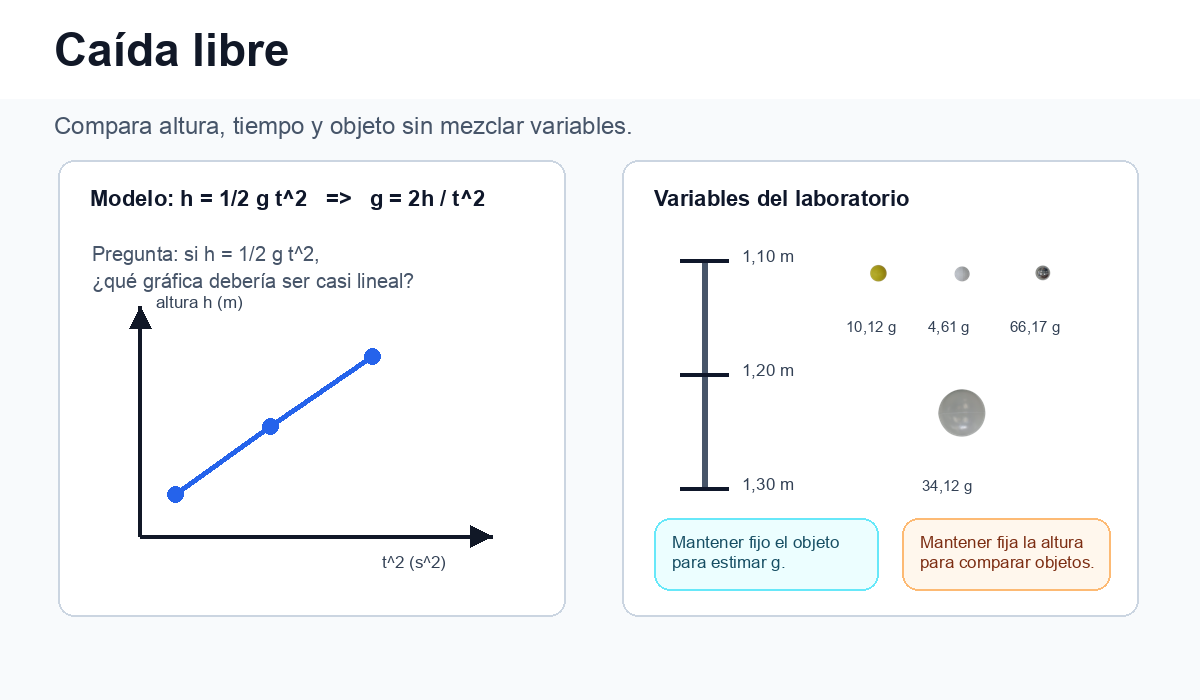 Caída libre

Compara altura, tiempo y objeto sin mezclar variables.

Modelo: h = 1/2 g t^2 => g = 2h / t^2

Pregunta: si h = 1/2 g t^2,
¿qué gráfica debería ser casi lineal?

altura h (m)

t^2 (s^2)

Variables del laboratorio

1,10 m
1,20 m
1,30 m

10,12 g
4,61 g
66,17 g
34,12 g

Mantener fijo el objeto para estimar g.

Mantener fija la altura para comparar objetos.